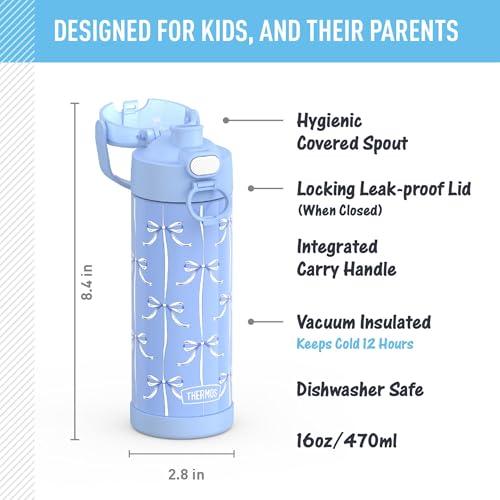 DESIGNED FOR KIDS, AND THEIR PARENTS

8.4 in

THERMOS

2.8 in

Hygienic Covered Spout

Locking Leak-proof Lid
(When Closed)

Integrated Carry Handle

Vacuum Insulated
Keeps Cold 12 Hours

Dishwasher Safe

16oz/470ml